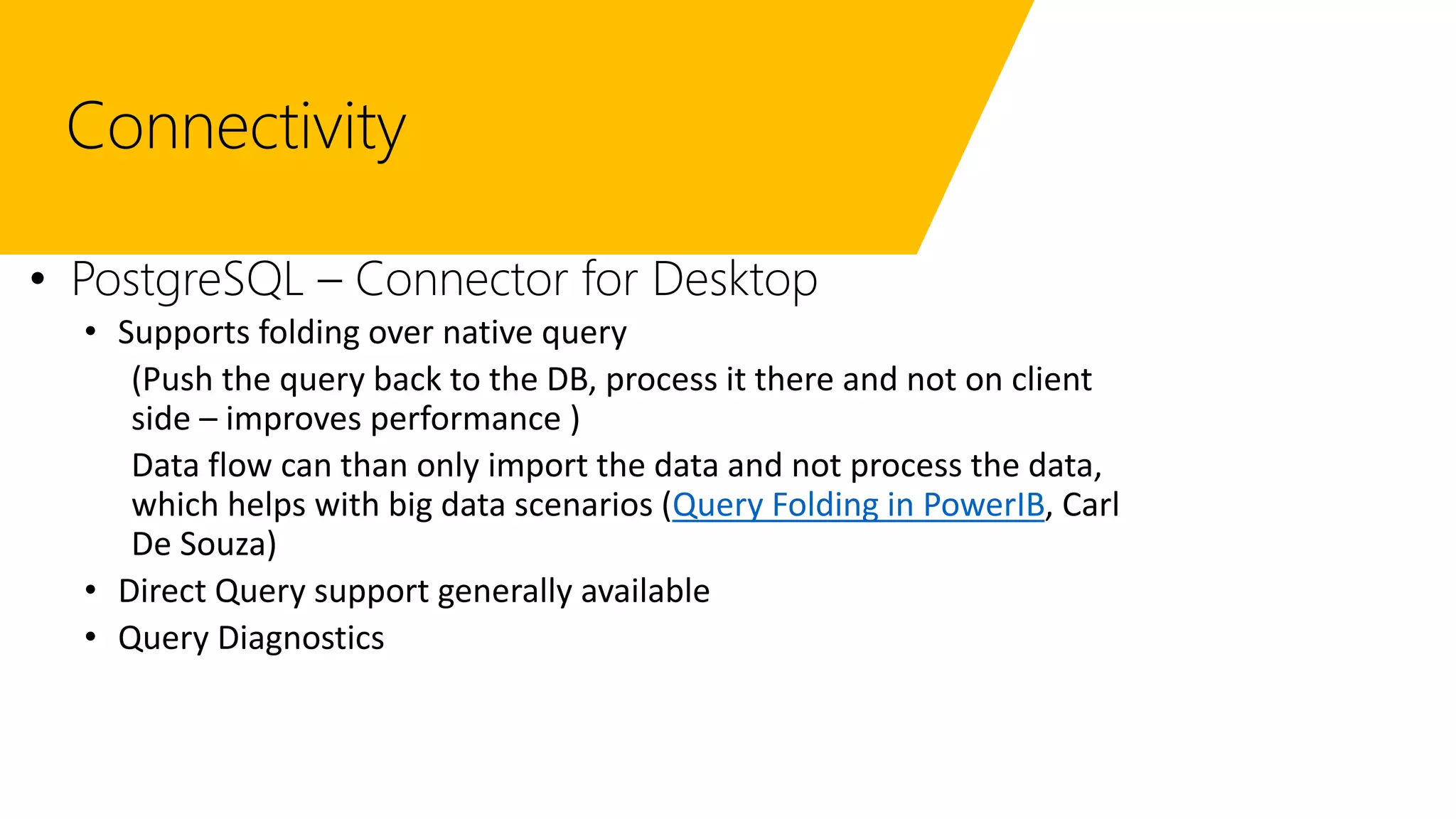 Connectivity

• PostgreSQL – Connector for Desktop
  • Supports folding over native query
    (Push the query back to the DB, process it there and not on client side – improves performance )
    Data flow can than only import the data and not process the data, which helps with big data scenarios (Query Folding in PowerIB, Carl De Souza)
  • Direct Query support generally available
  • Query Diagnostics